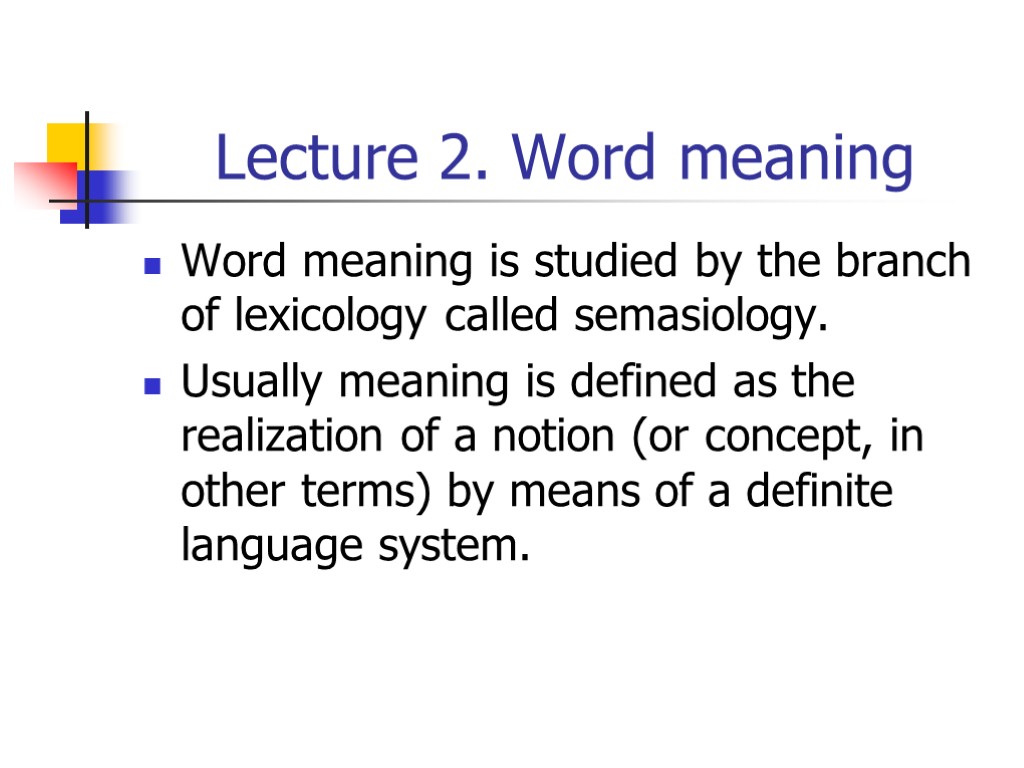 Lecture 2. Word meaning

Word meaning is studied by the branch of lexicology called semasiology.

Usually meaning is defined as the realization of a notion (or concept, in other terms) by means of a definite language system.